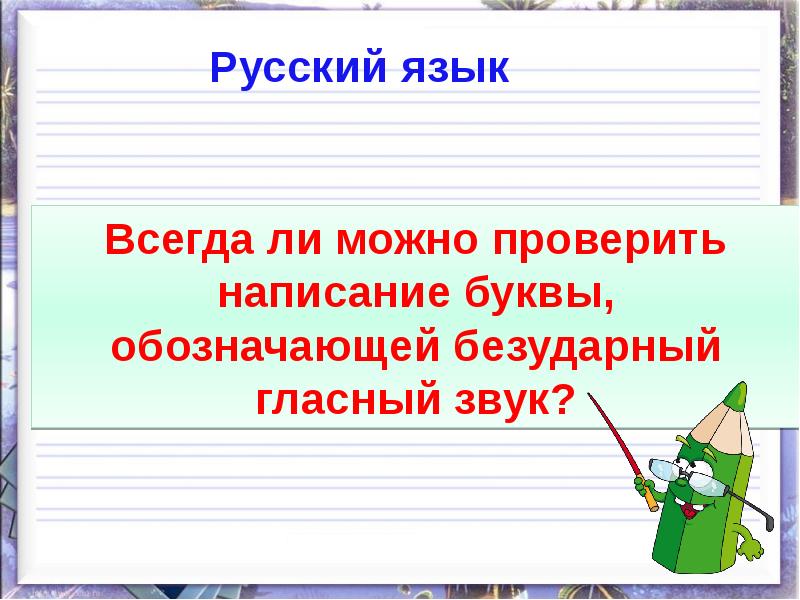 Русский язык

Всегда ли можно проверить написание буквы, обозначающей безударный гласный звук?